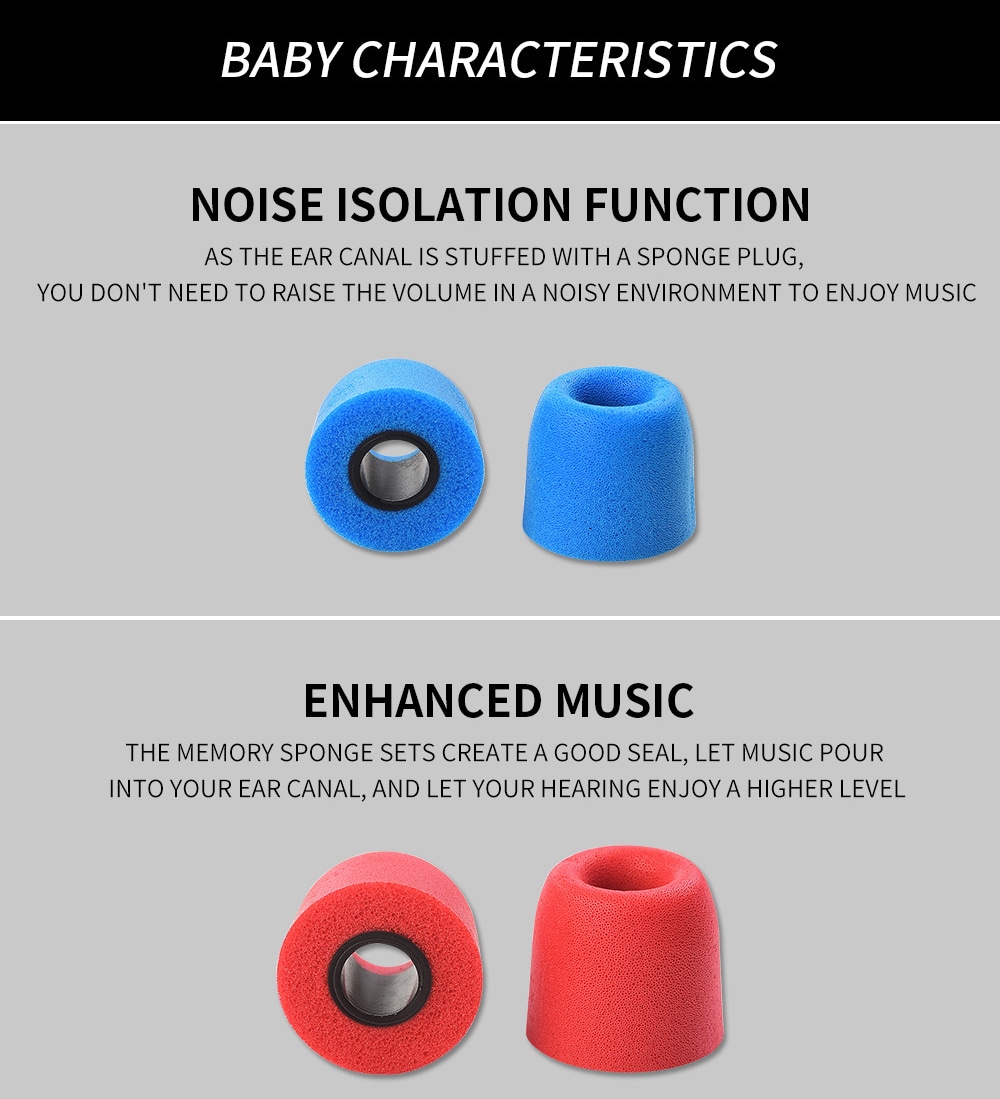 BABY CHARACTERISTICS

NOISE ISOLATION FUNCTION

AS THE EAR CANAL IS STUFFED WITH A SPONGE PLUG, YOU DON'T NEED TO RAISE THE VOLUME IN A NOISY ENVIRONMENT TO ENJOY MUSIC

ENHANCED MUSIC

THE MEMORY SPONGE SETS CREATE A GOOD SEAL, LET MUSIC POUR INTO YOUR EAR CANAL, AND LET YOUR HEARING ENJOY A HIGHER LEVEL